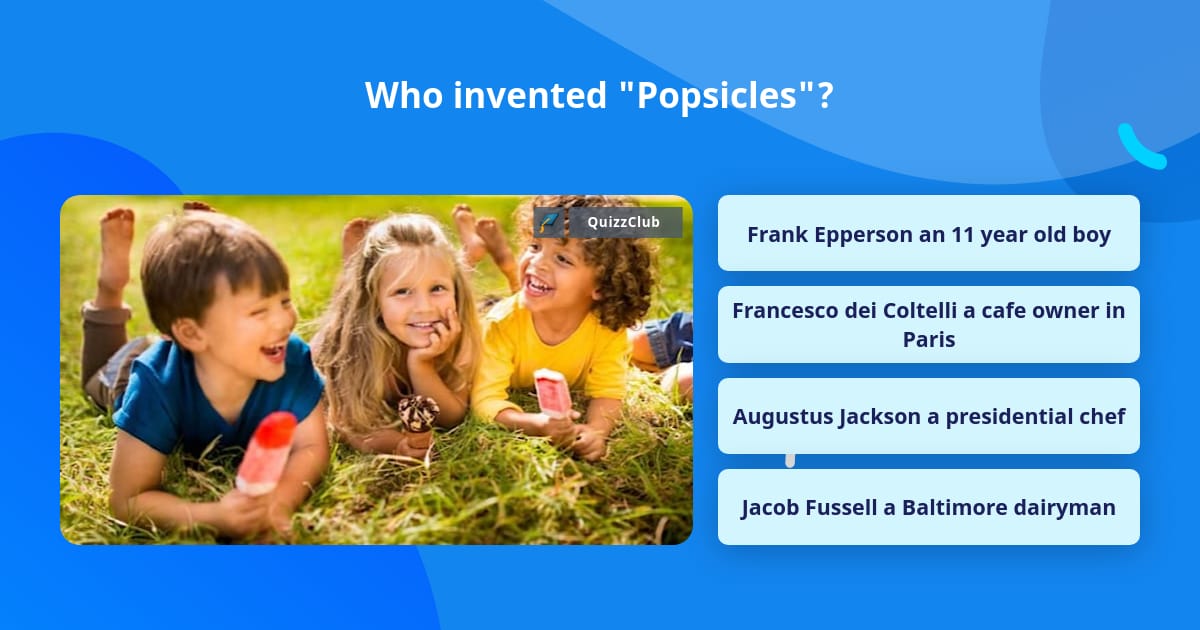 Who invented "Popsicles"?

QuizzClub

Frank Epperson an 11 year old boy

Francesco dei Coltelli a cafe owner in Paris

Augustus Jackson a presidential chef

Jacob Fussell a Baltimore dairyman